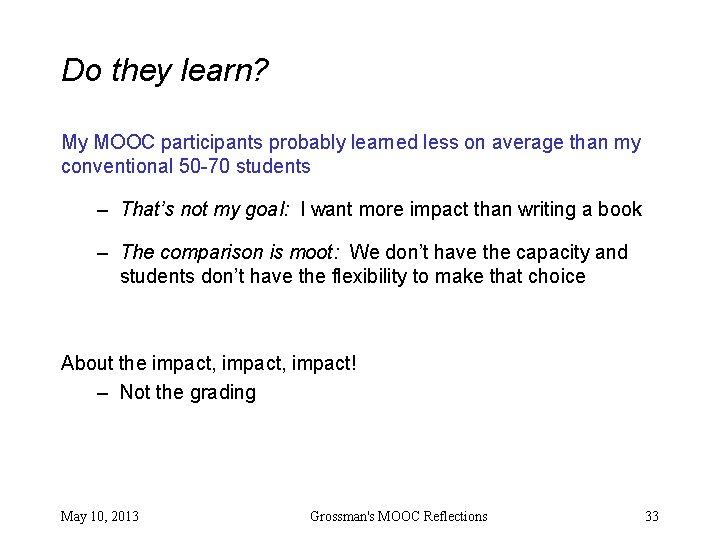 Do they learn?

My MOOC participants probably learned less on average than my conventional 50-70 students

– That's not my goal: I want more impact than writing a book

– The comparison is moot: We don't have the capacity and students don't have the flexibility to make that choice

About the impact, impact, impact!

– Not the grading

May 10, 2013 Grossman's MOOC Reflections 33